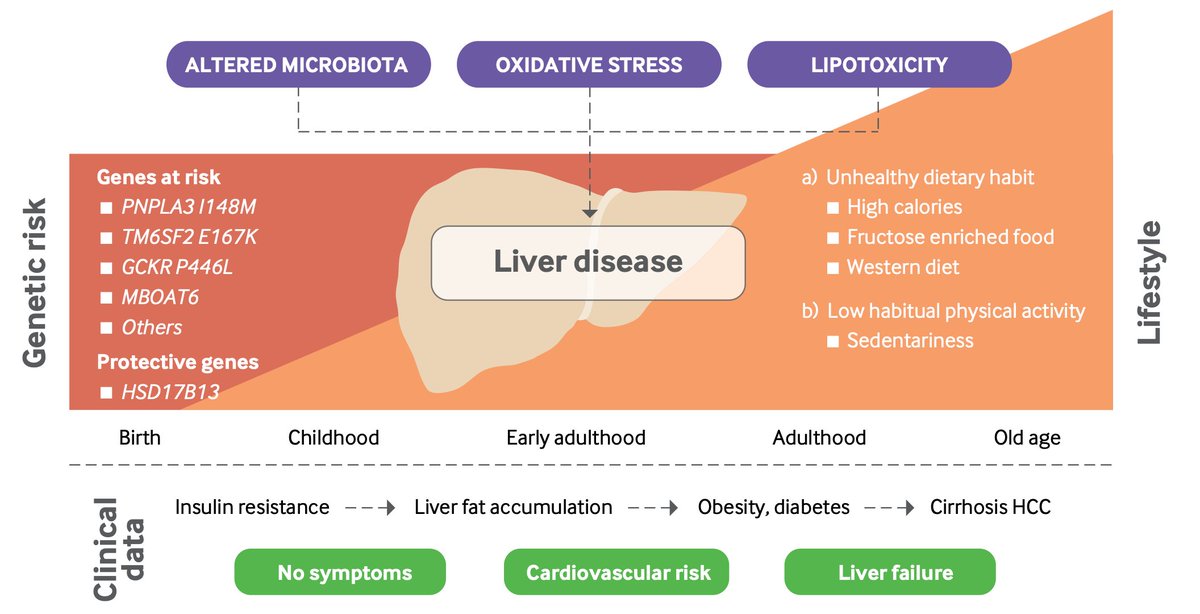 ALTERED MICROBIOTA
OXIDATIVE STRESS
LIPOTOXICITY

Genetic risk

Genes at risk
■ PNPLA3 I148M
■ TM6SF2 E167K
■ GCKR P446L
■ MBOAT6
■ Others
Protective genes
■ HSD17B13

Liver disease

a) Unhealthy dietary habit
■ High calories
■ Fructose enriched food
■ Western diet
b) Low habitual physical activity
■ Sedentariness

Lifestyle

Birth
Childhood
Early adulthood
Adulthood
Old age

Clinical data

Insulin resistance → Liver fat accumulation → Obesity, diabetes → Cirrhosis HCC

No symptoms
Cardiovascular risk
Liver failure